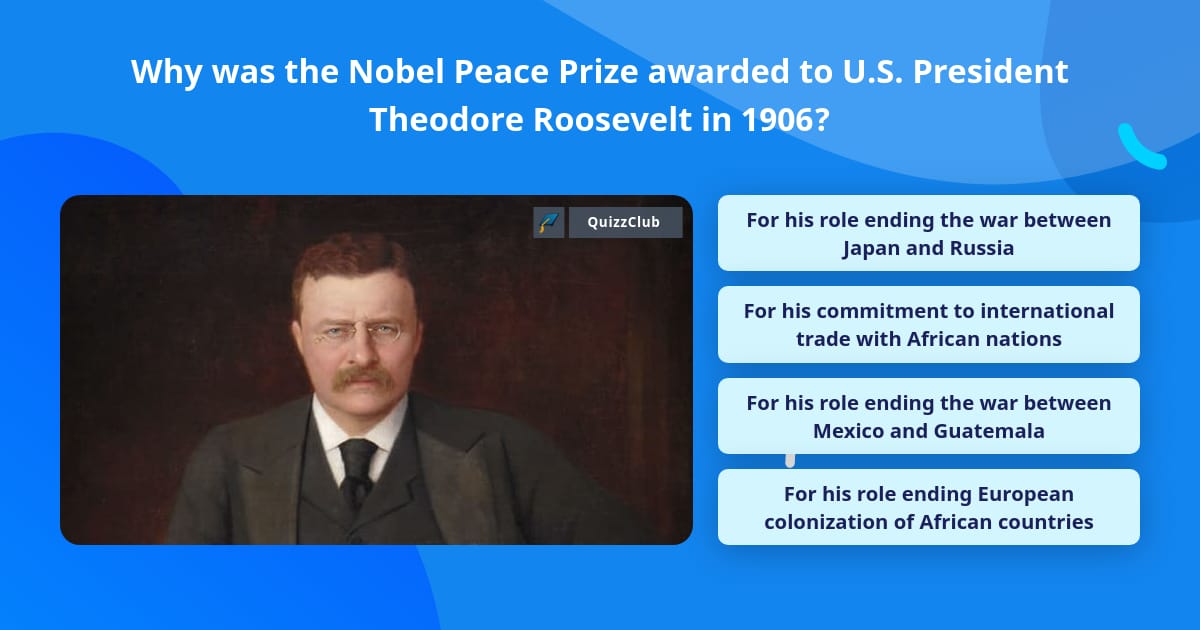 Why was the Nobel Peace Prize awarded to U.S. President Theodore Roosevelt in 1906?

QuizzClub

For his role ending the war between Japan and Russia

For his commitment to international trade with African nations

For his role ending the war between Mexico and Guatemala

For his role ending European colonization of African countries